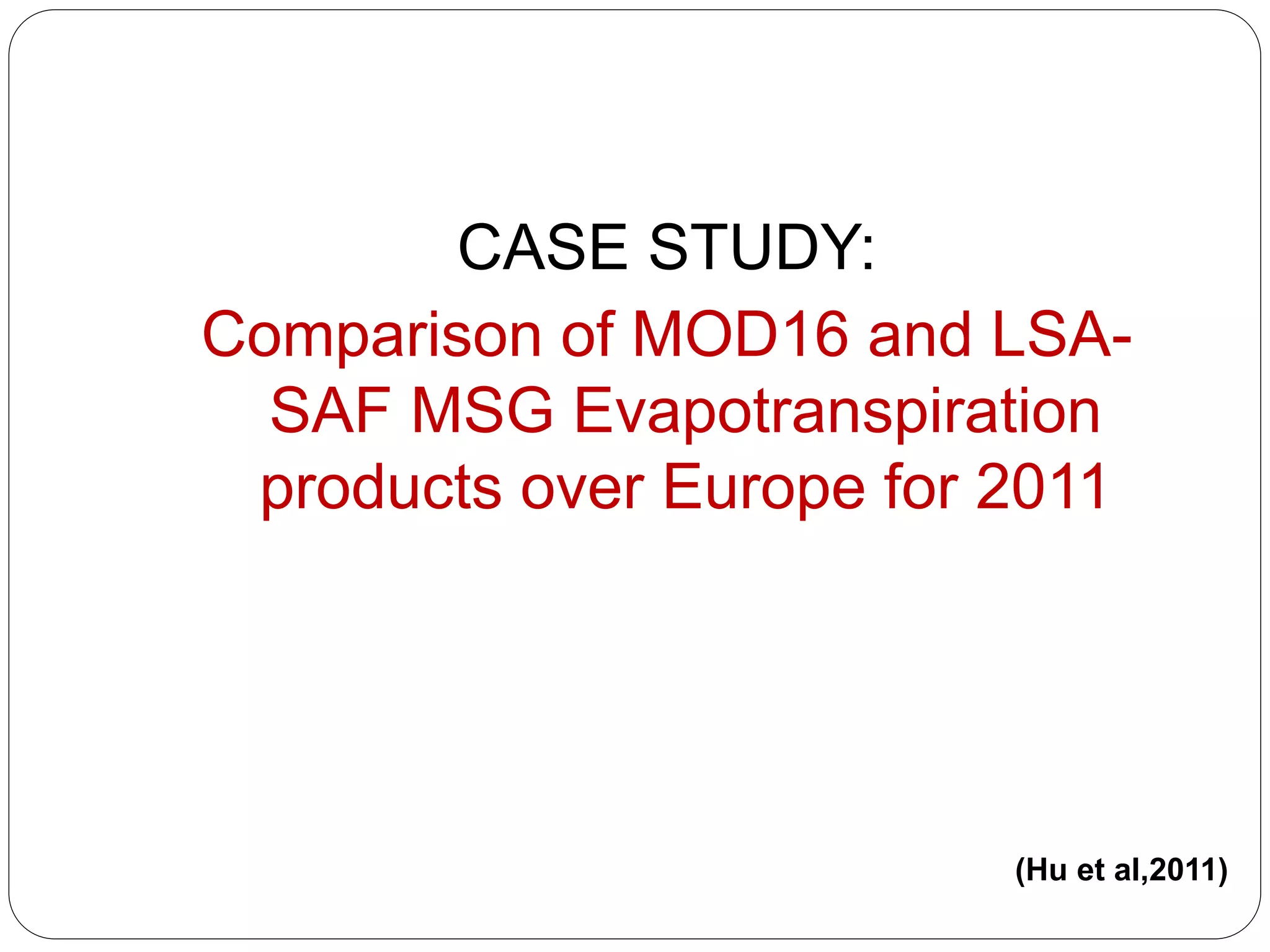 CASE STUDY:

Comparison of MOD16 and LSA-SAF MSG Evapotranspiration products over Europe for 2011

(Hu et al,2011)